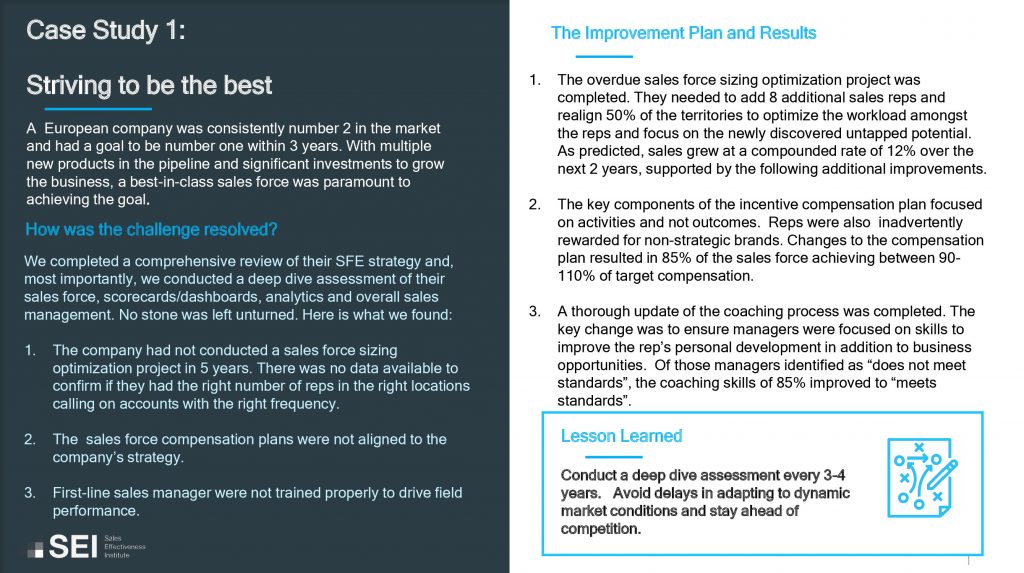 Case Study 1:

Striving to be the best

A European company was consistently number 2 in the market and had a goal to be number one within 3 years. With multiple new products in the pipeline and significant investments to grow the business, a best-in-class sales force was paramount to achieving the goal.

How was the challenge resolved?

We completed a comprehensive review of their SFE strategy and, most importantly, we conducted a deep dive assessment of their sales force, scorecards/dashboards, analytics and overall sales management. No stone was left unturned. Here is what we found:

1. The company had not conducted a sales force sizing optimization project in 5 years. There was no data available to confirm if they had the right number of reps in the right locations calling on accounts with the right frequency.

2. The sales force compensation plans were not aligned to the company's strategy.

3. First-line sales manager were not trained properly to drive field performance.

SEI Sales Effectiveness Institute

The Improvement Plan and Results

1. The overdue sales force sizing optimization project was completed. They needed to add 8 additional sales reps and realign 50% of the territories to optimize the workload amongst the reps and focus on the newly discovered untapped potential. As predicted, sales grew at a compounded rate of 12% over the next 2 years, supported by the following additional improvements.

2. The key components of the incentive compensation plan focused on activities and not outcomes. Reps were also inadvertently rewarded for non-strategic brands. Changes to the compensation plan resulted in 85% of the sales force achieving between 90-110% of target compensation.

3. A thorough update of the coaching process was completed. The key change was to ensure managers were focused on skills to improve the rep's personal development in addition to business opportunities. Of those managers identified as "does not meet standards", the coaching skills of 85% improved to "meets standards".

Lesson Learned

Conduct a deep dive assessment every 3-4 years. Avoid delays in adapting to dynamic market conditions and stay ahead of competition.